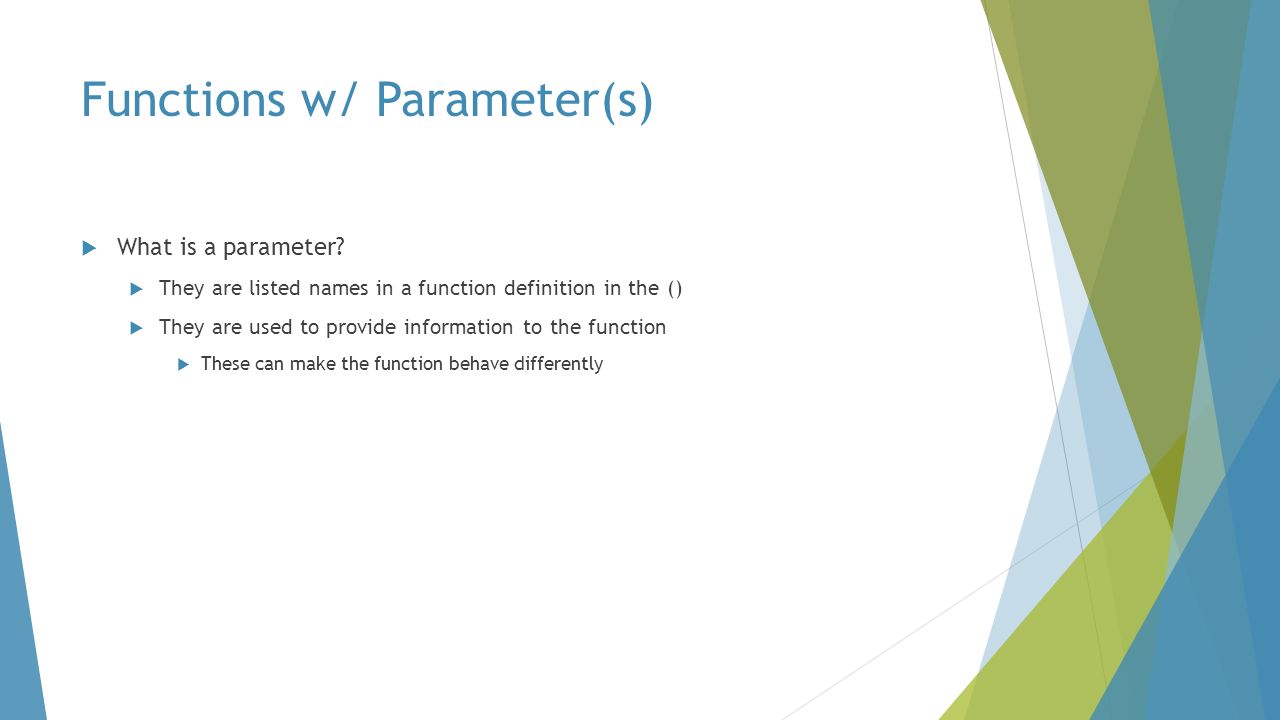 Functions w/ Parameter(s)

What is a parameter?

They are listed names in a function definition in the ()

They are used to provide information to the function

These can make the function behave differently